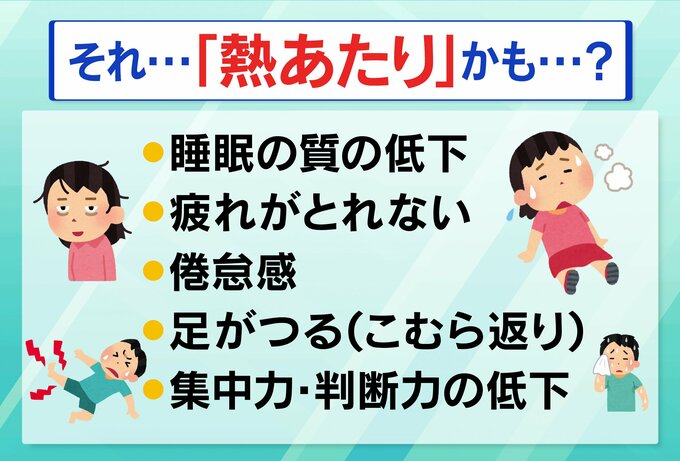 それ…「熱あたり」かも…？

●睡眠の質の低下
●疲れがとれない
●倦怠感
●足がつる(こむら返り)
●集中力･判断力の低下